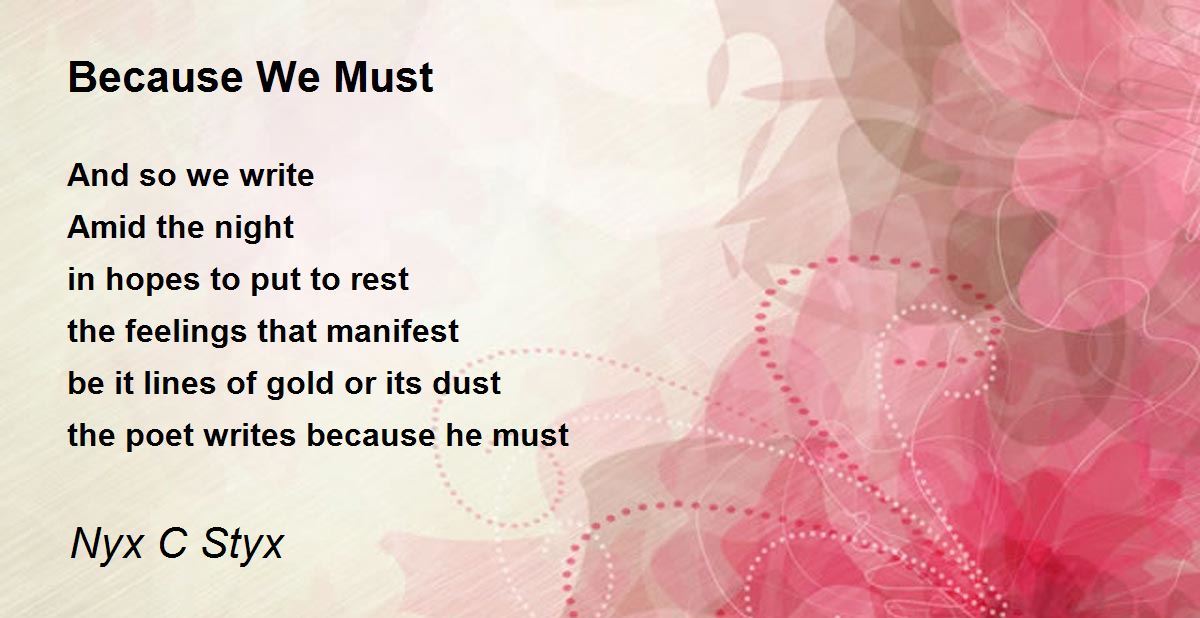 Because We Must

And so we write
Amid the night
in hopes to put to rest
the feelings that manifest
be it lines of gold or its dust
the poet writes because he must

Nyx C Styx